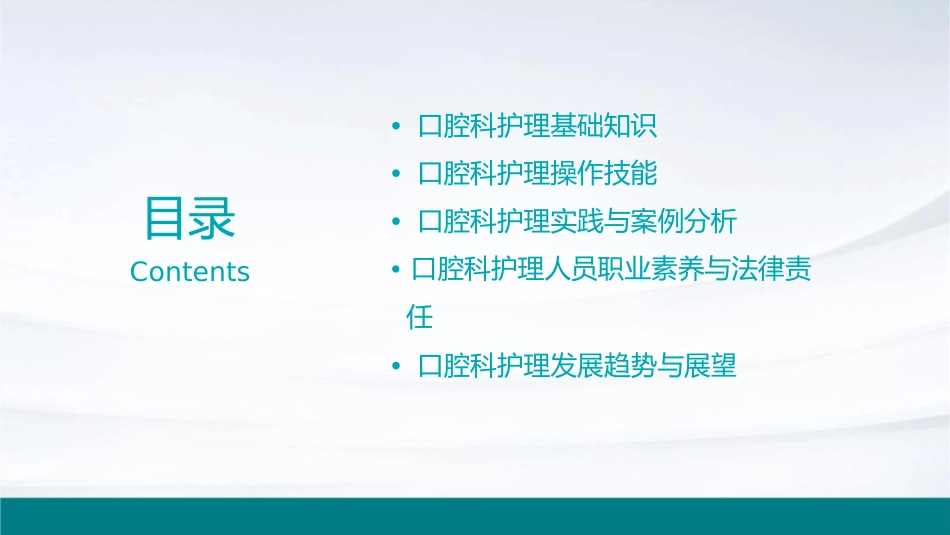 目录
Contents

• 口腔科护理基础知识
• 口腔科护理操作技能
• 口腔科护理实践与案例分析
• 口腔科护理人员职业素养与法律责任
• 口腔科护理发展趋势与展望